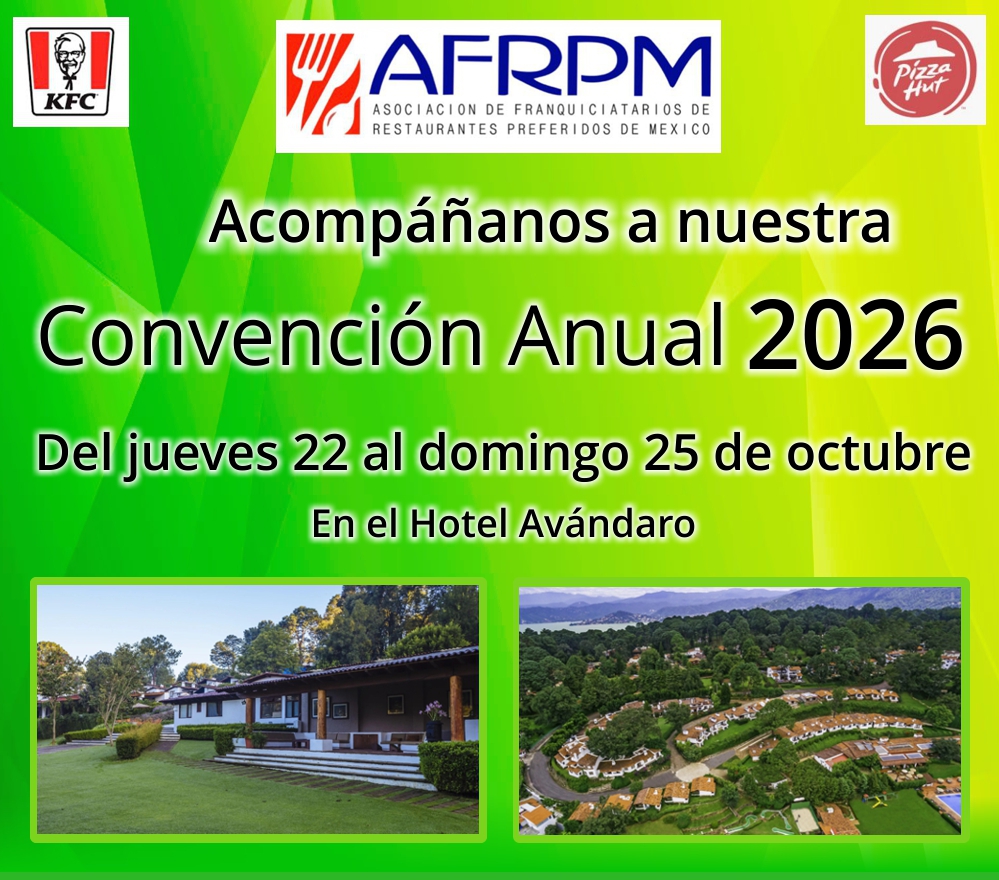 KFC

AFRPM
ASOCIACION DE FRANQUICIATARIOS DE RESTAURANTES PREFERIDOS DE MEXICO

Pizza Hut

Acompáñanos a nuestra

Convención Anual 2026

Del jueves 22 al domingo 25 de octubre

En el Hotel Avándaro